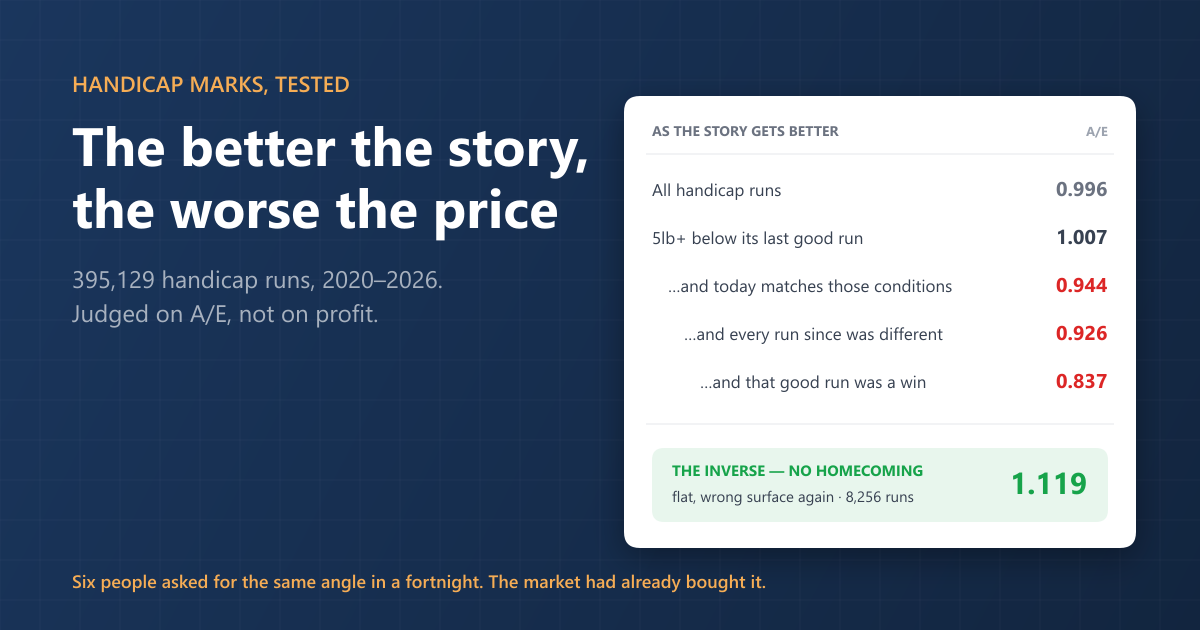 HANDICAP MARKS, TESTED

The better the story, the worse the price

395,129 handicap runs, 2020–2026. Judged on A/E, not on profit.

| AS THE STORY GETS BETTER | A/E |
|---|---|
| All handicap runs | 0.996 |
| 5lb+ below its last good run | 1.007 |
| ...and today matches those conditions | 0.944 |
| ...and every run since was different | 0.926 |
| ...and that good run was a win | 0.837 |

THE INVERSE — NO HOMECOMING
flat, wrong surface again · 8,256 runs
1.119

Six people asked for the same angle in a fortnight. The market had already bought it.